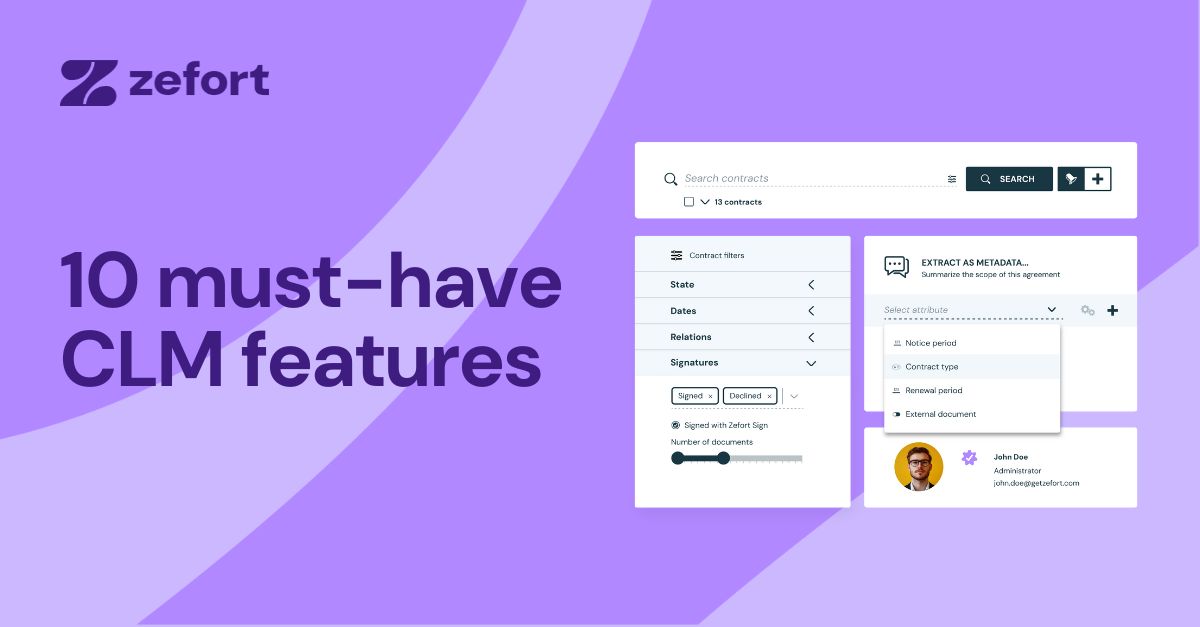 zefort

10 must-have CLM features

Search contracts

SEARCH

13 contracts

Contract filters

State

Dates

Relations

Signatures

Signed ×

Declined ×

Signed with Zefort Sign

Number of documents

EXTRACT AS METADATA...

Summarize the scope of this agreement

Select attribute

Notice period

Contract type

Renewal period

External document

John Doe

Administrator

john.doe@getzefort.com